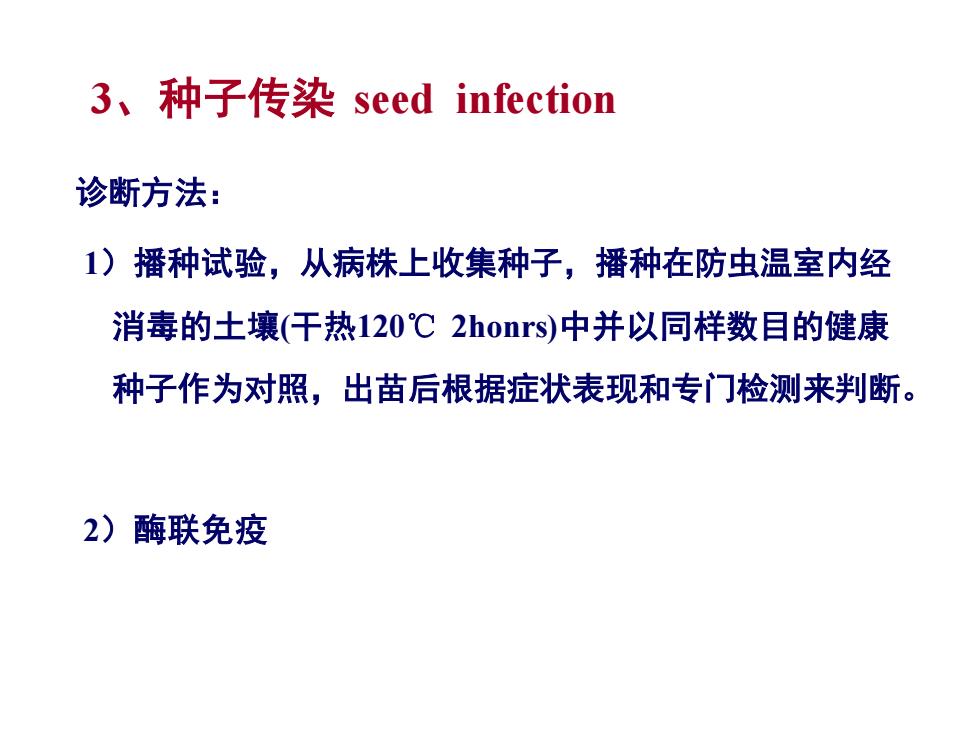 3、种子传染 seed infection

诊断方法：

1）播种试验，从病株上收集种子，播种在防虫温室内经消毒的土壤(干热120℃ 2honrs)中并以同样数目的健康种子作为对照，出苗后根据症状表现和专门检测来判断。

2）酶联免疫